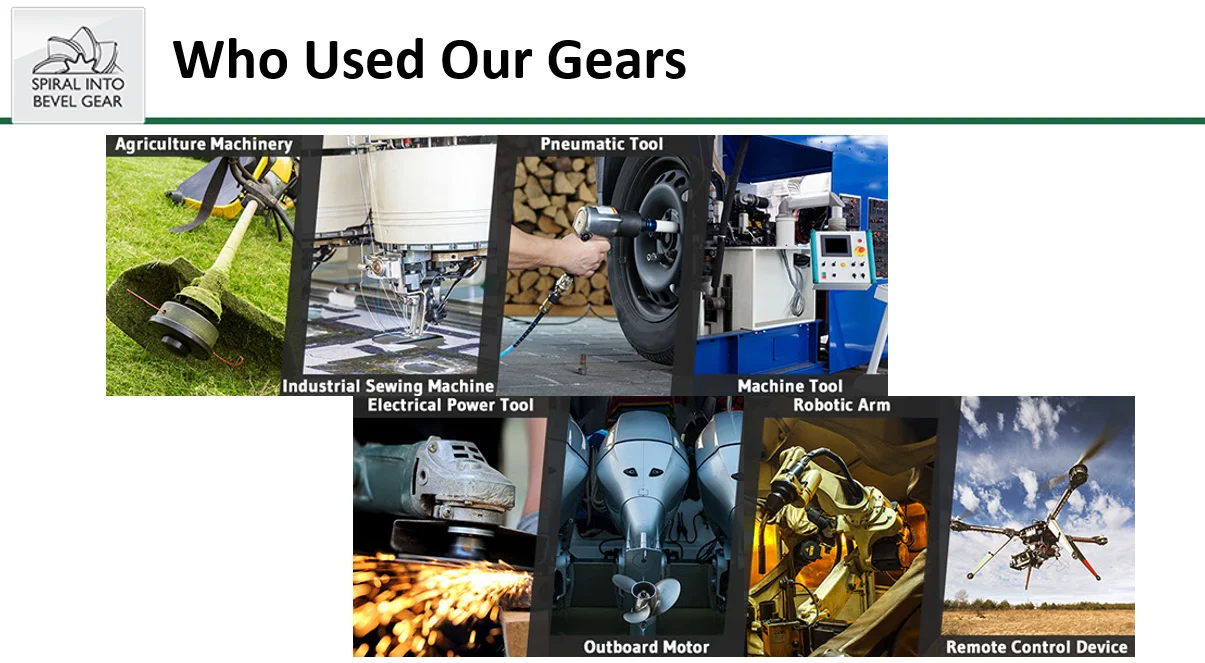 SPIRAL INTO BEVEL GEAR

Who Used Our Gears

Agriculture Machinery

Pneumatic Tool

Industrial Sewing Machine

Machine Tool

Electrical Power Tool

Robotic Arm

Outboard Motor

Remote Control Device